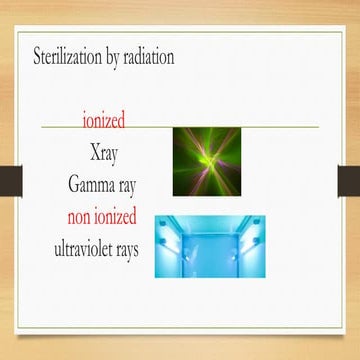 Sterilization by radiation

ionized

Xray

Gamma ray

non ionized

ultraviolet rays